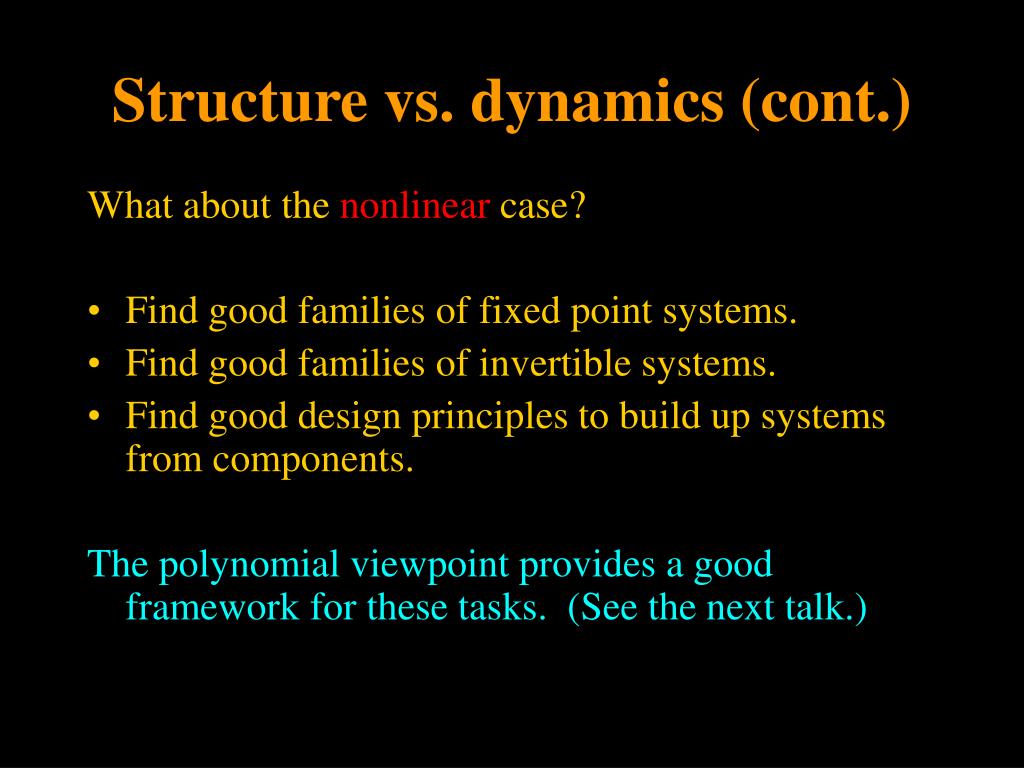 Structure vs. dynamics (cont.)

What about the nonlinear case?

• Find good families of fixed point systems.
• Find good families of invertible systems.
• Find good design principles to build up systems from components.

The polynomial viewpoint provides a good framework for these tasks. (See the next talk.)